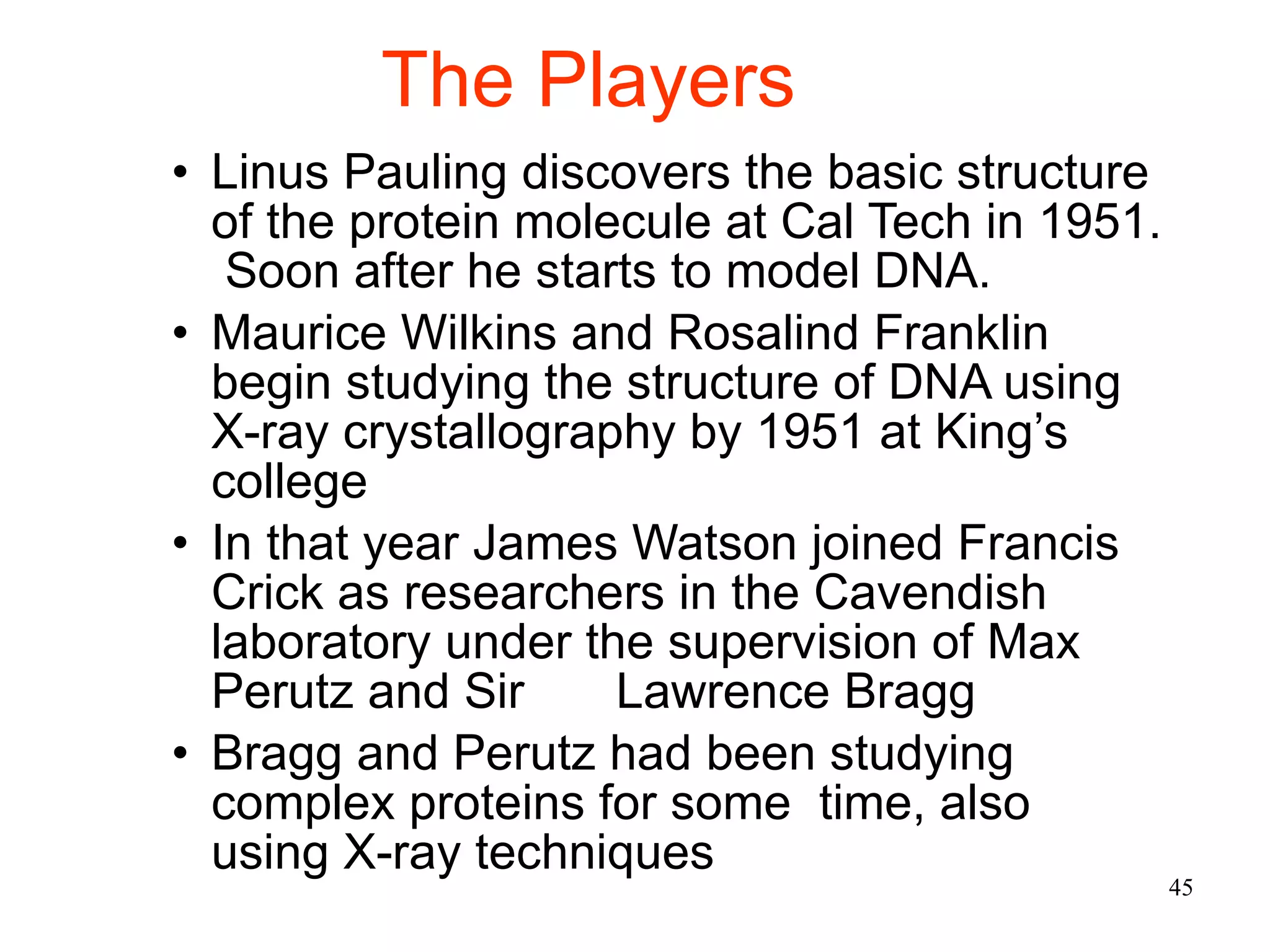 The Players

• Linus Pauling discovers the basic structure of the protein molecule at Cal Tech in 1951. Soon after he starts to model DNA.
• Maurice Wilkins and Rosalind Franklin begin studying the structure of DNA using X-ray crystallography by 1951 at King's college
• In that year James Watson joined Francis Crick as researchers in the Cavendish laboratory under the supervision of Max Perutz and Sir Lawrence Bragg
• Bragg and Perutz had been studying complex proteins for some time, also using X-ray techniques

45